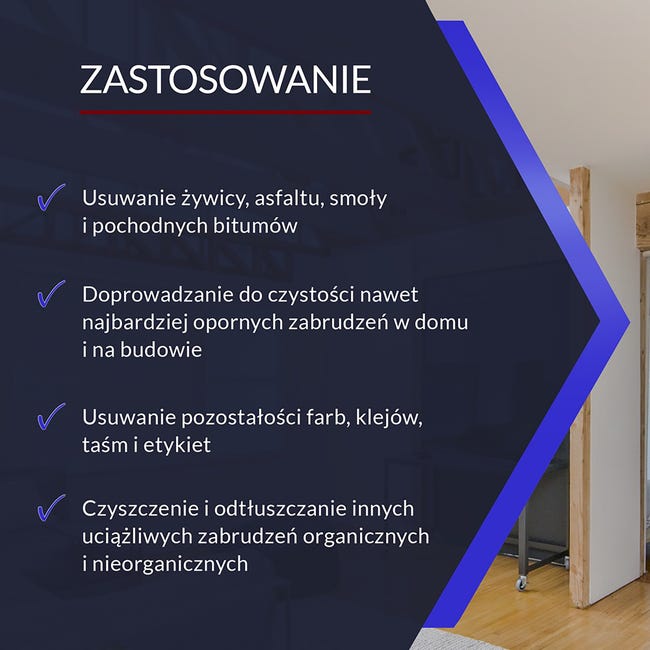 ZASTOSOWANIE

✓ Usuwanie żywicy, asfaltu, smoły i pochodnych bitumów

✓ Doprowadzanie do czystości nawet najbardziej opornych zabrudzeń w domu i na budowie

✓ Usuwanie pozostałości farb, klejów, taśm i etykiet

✓ Czyszczenie i odtłuszczanie innych uciążliwych zabrudzeń organicznych i nieorganicznych